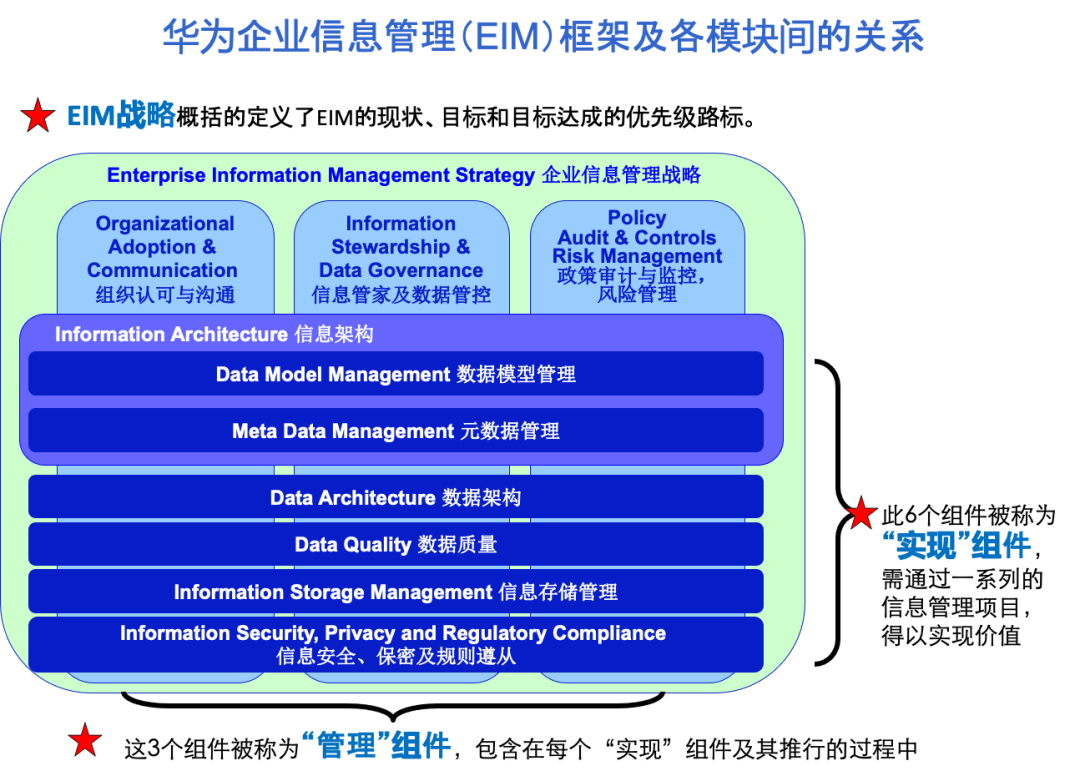 华为企业信息管理(EIM)框架及各模块间的关系

EIM战略概括的定义了EIM的现状、目标和目标达成的优先级路标。

Enterprise Information Management Strategy 企业信息管理战略

Organizational Adoption & Communication 组织认可与沟通

Information Stewardship & Data Governance 信息管家及数据管控

Policy Audit & Controls Risk Management 政策审计与监控，风险管理

Information Architecture 信息架构

Data Model Management 数据模型管理

Meta Data Management 元数据管理

Data Architecture 数据架构

Data Quality 数据质量

Information Storage Management 信息存储管理

Information Security, Privacy and Regulatory Compliance 信息安全、保密及规则遵从

此6个组件被称为“实现”组件，需通过一系列的信息管理项目，得以实现价值

这3个组件被称为“管理”组件，包含在每个“实现”组件及其推行的过程中